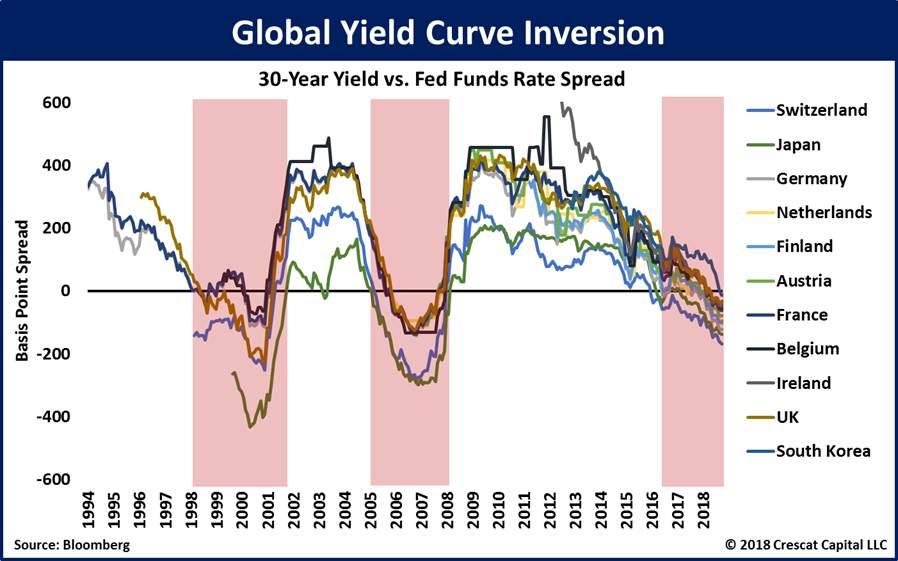 Global Yield Curve Inversion

30-Year Yield vs. Fed Funds Rate Spread

Basis Point Spread

600
400
200
0
-200
-400
-600

1994
1995
1996
1997
1998
1999
2000
2001
2002
2003
2004
2005
2006
2007
2008
2009
2010
2011
2012
2013
2014
2015
2016
2017
2018

Switzerland
Japan
Germany
Netherlands
Finland
Austria
France
Belgium
Ireland
UK
South Korea

Source: Bloomberg

© 2018 Crescat Capital LLC